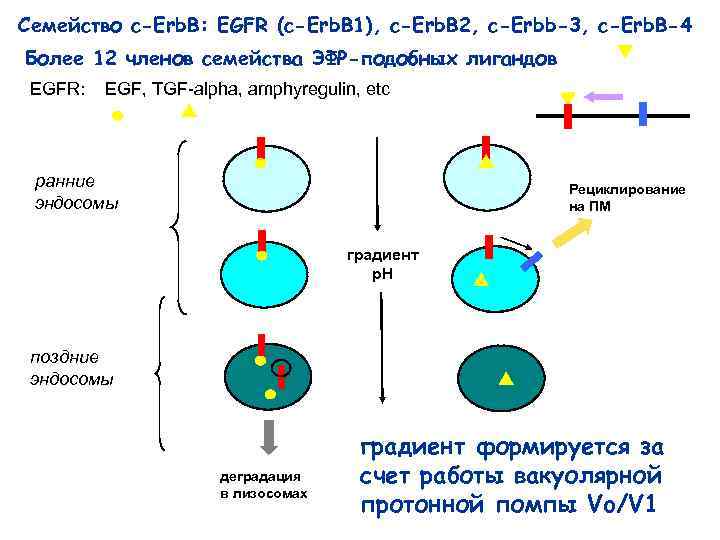 Семейство c-ErbB: EGFR (c-ErbB1), c-ErbB2, c-Erbb-3, c-ErbB-4

Более 12 членов семейства ЭФР-подобных лигандов

EGFR: EGF, TGF-alpha, amphyregulin, etc

ранние эндосомы

градиент pH

Рециклирование на ПМ

поздние эндосомы

деградация в лизосомах

градиент формируется за счет работы вакуолярной протонной помпы Vo/V1